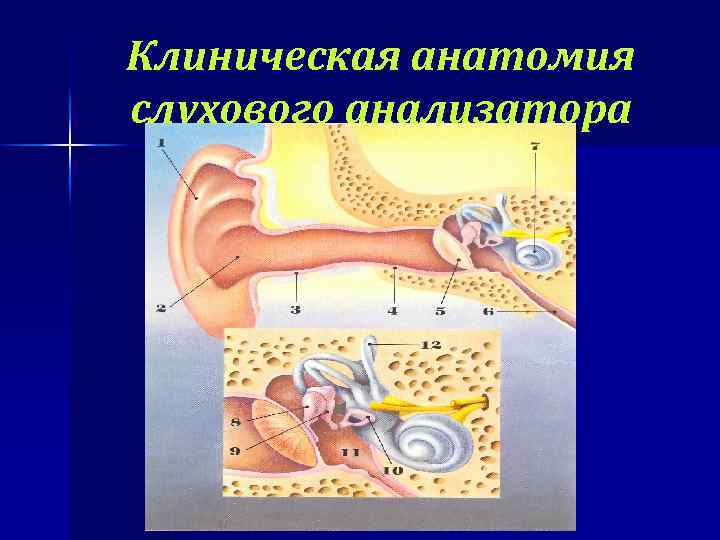 Клиническая анатомия слухового анализатора

1
7
2
3
4
5
6
12
8
9
11
10